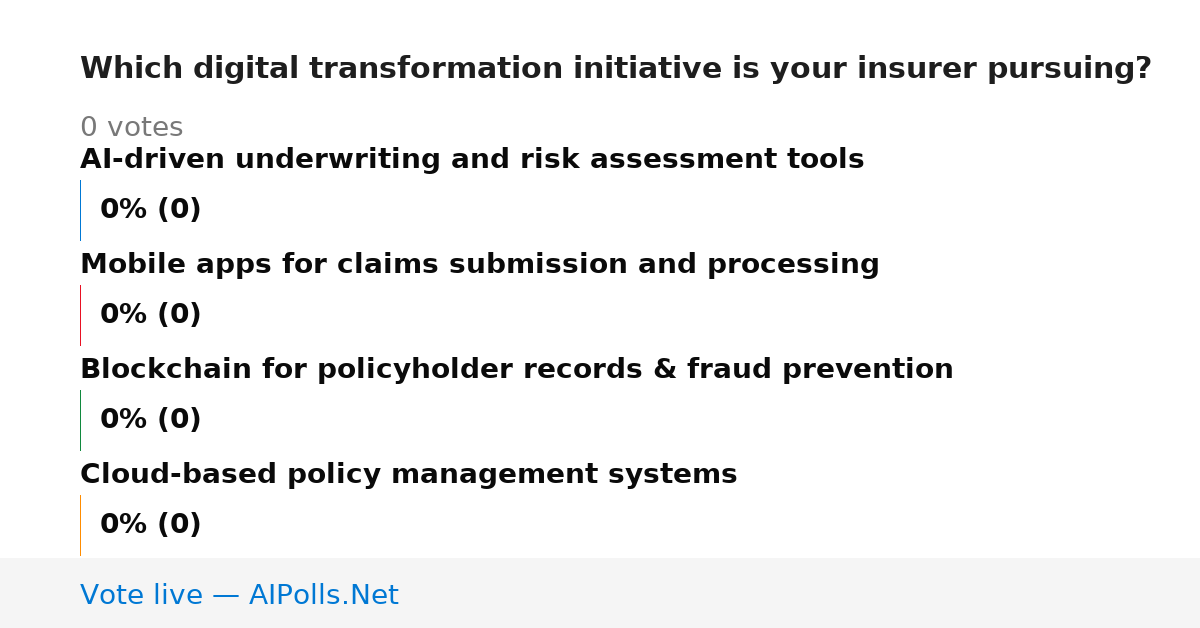 Which digital transformation initiative is your insurer pursuing?

0 votes

AI-driven underwriting and risk assessment tools

0% (0)

Mobile apps for claims submission and processing

0% (0)

Blockchain for policyholder records & fraud prevention

0% (0)

Cloud-based policy management systems

0% (0)

Vote live — AIPolls.Net